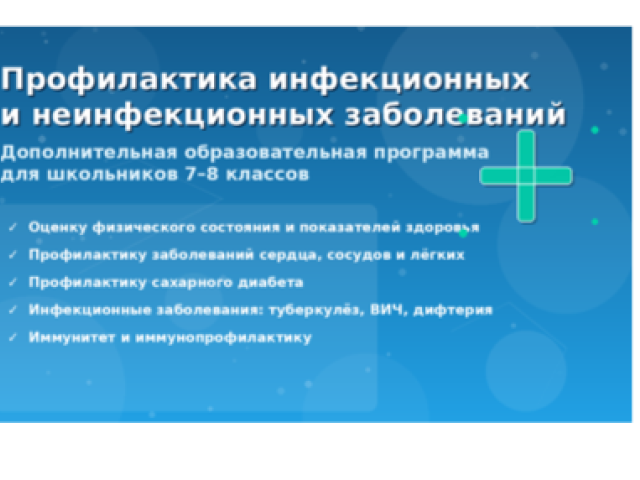 Профилактика инфекционных и неинфекционных заболеваний

Дополнительная образовательная программа для школьников 7-8 классов

✓ Оценку физического состояния и показателей здоровья
✓ Профилактику заболеваний сердца, сосудов и лёгких
✓ Профилактику сахарного диабета
✓ Инфекционные заболевания: туберкулёз, ВИЧ, дифтерия
✓ Иммунитет и иммунопрофилактику